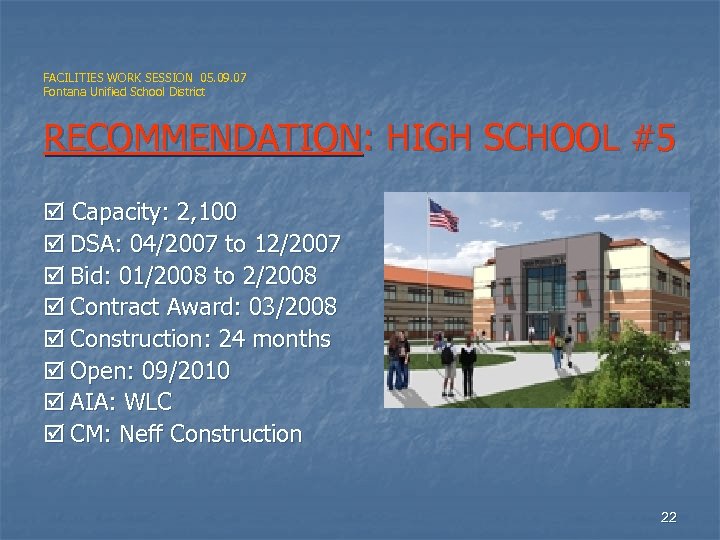 FACILITIES WORK SESSION 05.09.07
Fontana Unified School District

RECOMMENDATION: HIGH SCHOOL #5

☑ Capacity: 2,100
☑ DSA: 04/2007 to 12/2007
☑ Bid: 01/2008 to 2/2008
☑ Contract Award: 03/2008
☑ Construction: 24 months
☑ Open: 09/2010
☑ AIA: WLC
☑ CM: Neff Construction

22